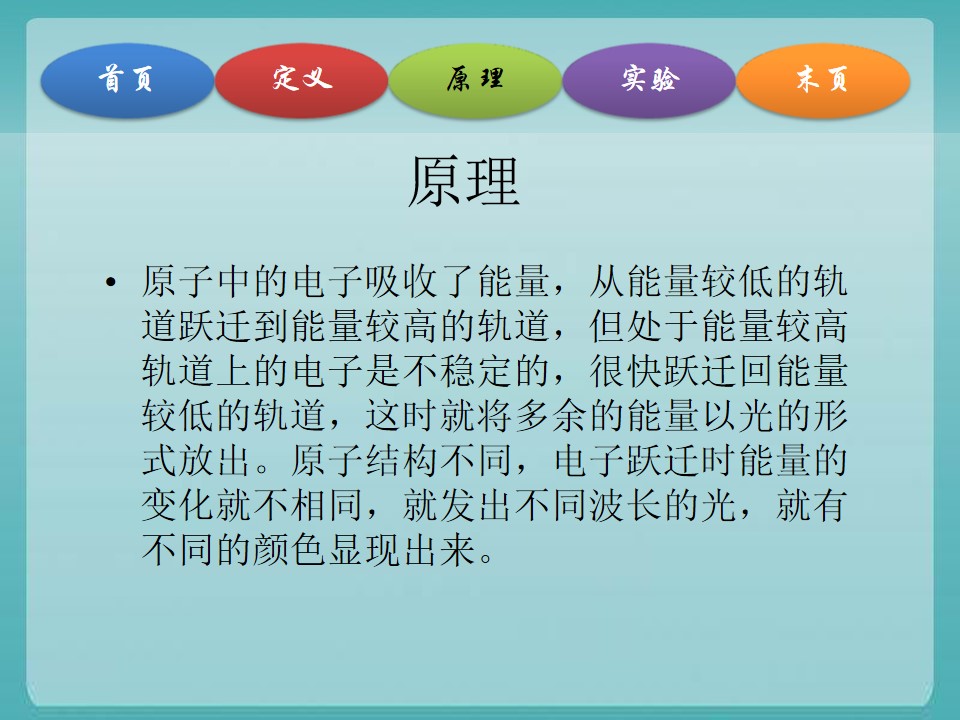 首页 定义 原理 实验 末页

原理

• 原子中的电子吸收了能量，从能量较低的轨道跃迁到能量较高的轨道，但处于能量较高轨道上的电子是不稳定的，很快跃迁回能量较低的轨道，这时就将多余的能量以光的形式放出。原子结构不同，电子跃迁时能量的变化就不相同，就发出不同波长的光，就有不同的颜色显现出来。